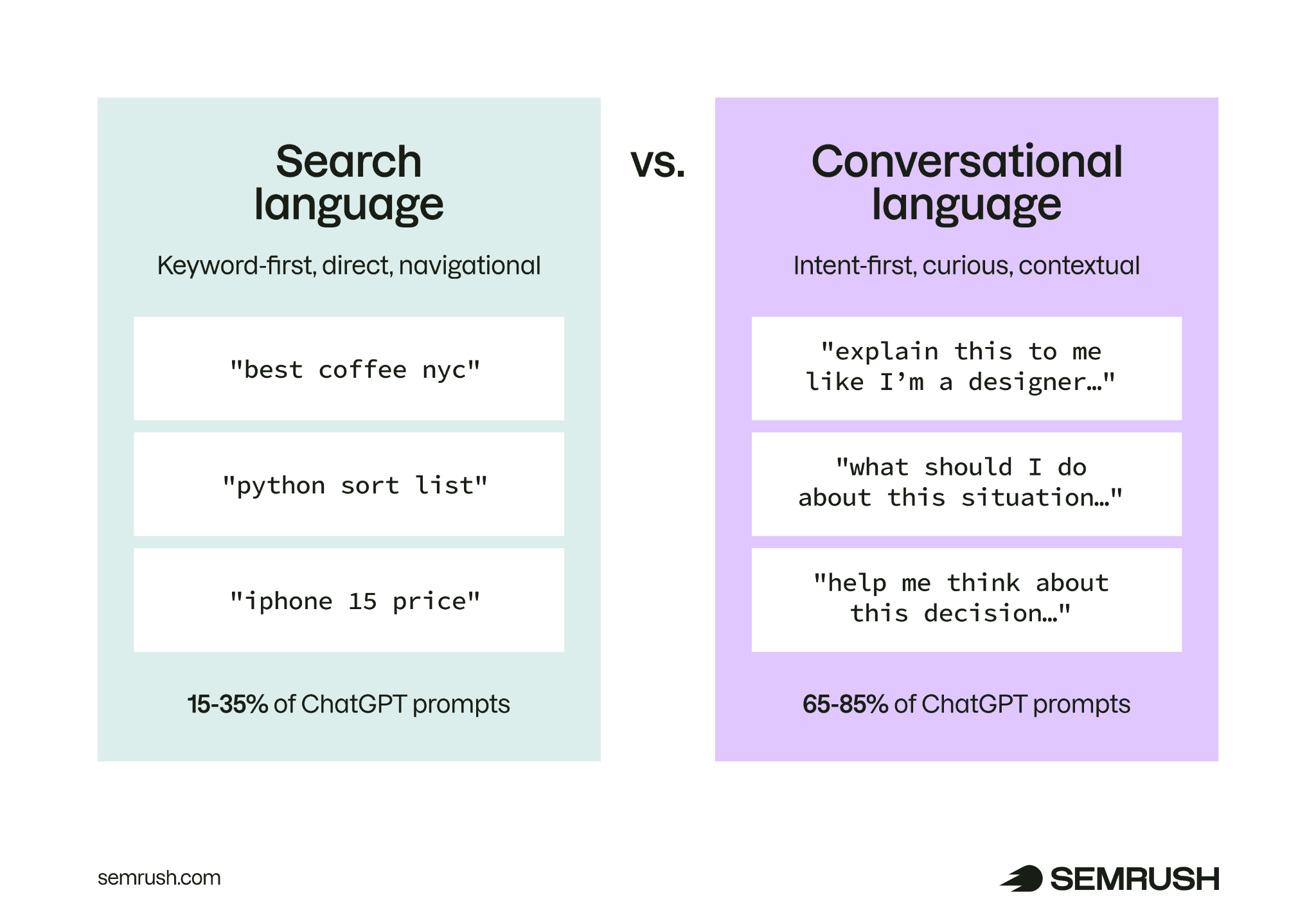 Search language

Keyword-first, direct, navigational

"best coffee nyc"

"python sort list"

"iphone 15 price"

15-35% of ChatGPT prompts

vs.

Conversational language

Intent-first, curious, contextual

"explain this to me like I'm a designer…"

"what should I do about this situation…"

"help me think about this decision…"

65-85% of ChatGPT prompts

semrush.com

SEMRUSH